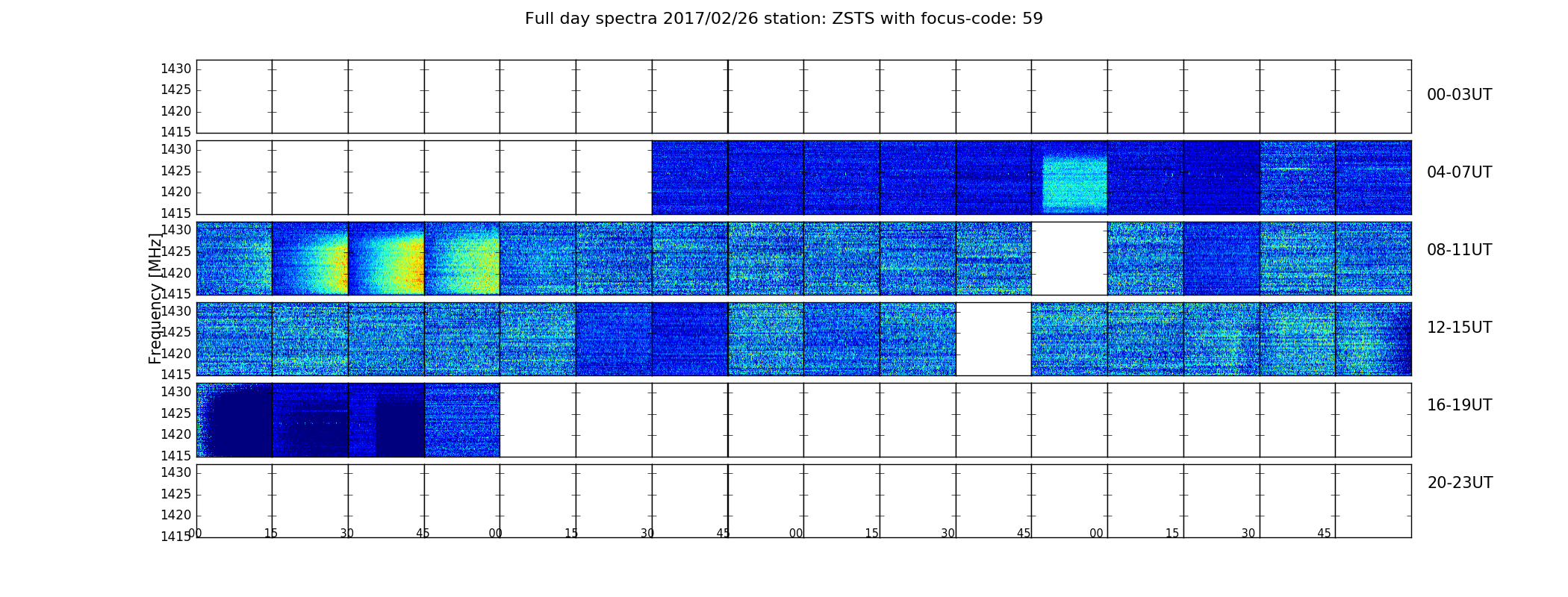 Full day spectra 2017/02/26 station: ZSTS with focus-code: 59

Frequency [MHz]

1430
1425
1420
1415
00-03UT

1430
1425
1420
1415
04-07UT

1430
1425
1420
1415
08-11UT

1430
1425
1420
1415
12-15UT

1430
1425
1420
1415
16-19UT

1430
1425
1420
1415
20-23UT

00 15 30 45 00 15 30 45 00 15 30 45 00 15 30 45